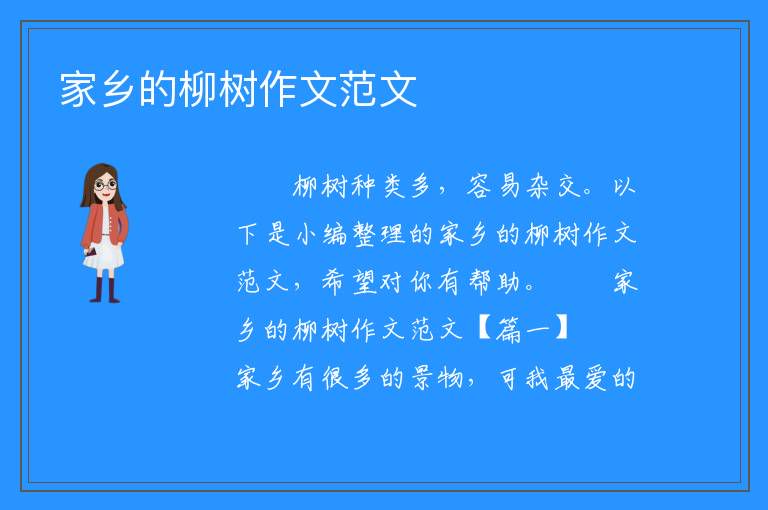 家乡的柳树作文范文

柳树种类多，容易杂交。以下是小编整理的家乡的柳树作文范文，希望对你有帮助。 家乡的柳树作文范文【篇一】

家乡有很多的景物，可我最爱的